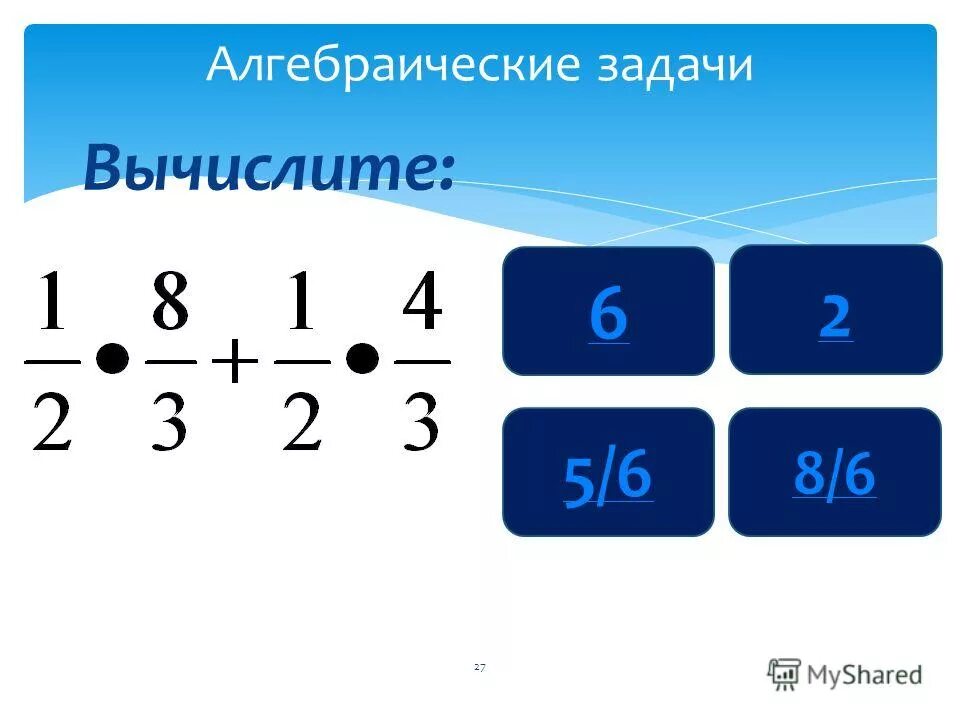 Алгебраические задачи

Вычислите:

$\frac{1}{2} \bullet \frac{8}{3} + \frac{1}{2} \bullet \frac{4}{3}$

6

2

5/6

8/6

27

MyShared